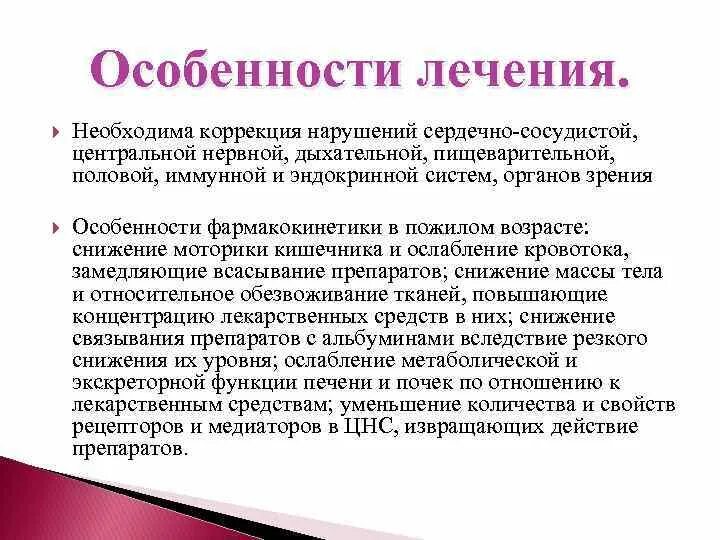 Особенности лечения.

Необходима коррекция нарушений сердечно-сосудистой, центральной нервной, дыхательной, пищеварительной, половой, иммунной и эндокринной систем, органов зрения

Особенности фармакокинетики в пожилом возрасте: снижение моторики кишечника и ослабление кровотока, замедляющие всасывание препаратов; снижение массы тела и относительное обезвоживание тканей, повышающие концентрацию лекарственных средств в них; снижение связывания препаратов с альбуминами вследствие резкого снижения их уровня; ослабление метаболической и экскреторной функции печени и почек по отношению к лекарственным средствам; уменьшение количества и свойств рецепторов и медиаторов в ЦНС, извращающих действие препаратов.